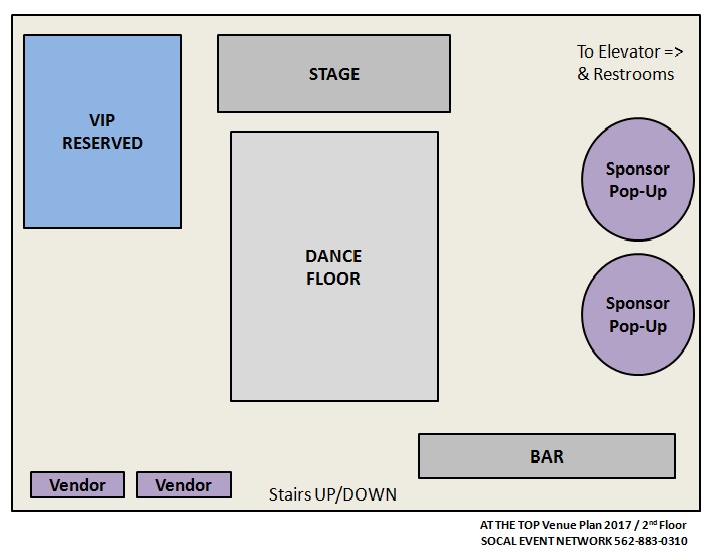 VIP
RESERVED

STAGE

To Elevator =>
& Restrooms

DANCE
FLOOR

Sponsor
Pop-Up

Sponsor
Pop-Up

BAR

Vendor

Vendor

Stairs UP/DOWN

AT THE TOP Venue Plan 2017 / 2$^{nd}$ Floor
SOCAL EVENT NETWORK 562-883-0310